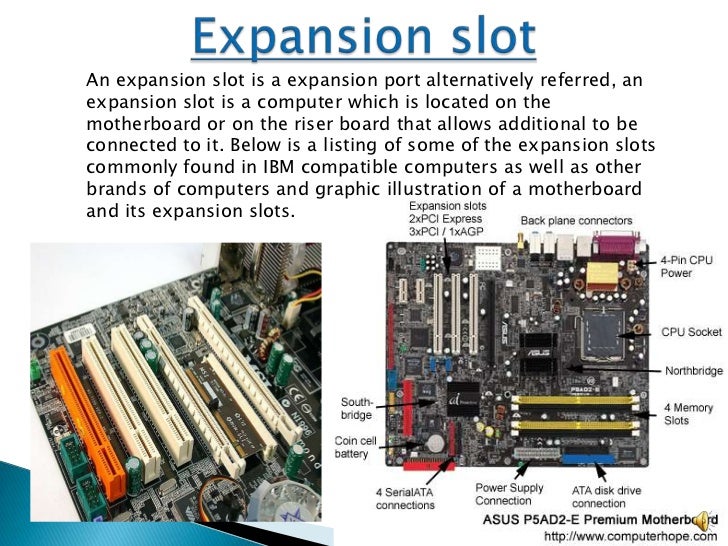 Expansion slot

An expansion slot is a expansion port alternatively referred, an expansion slot is a computer which is located on the motherboard or on the riser board that allows additional to be connected to it. Below is a listing of some of the expansion slots commonly found in IBM compatible computers as well as other brands of computers and graphic illustration of a motherboard and its expansion slots.

Expansion slots 2xPCI Express 3xPCI / 1xAGP

Back plane connectors

4-Pin CPU Power

CPU Socket

Northbridge

4 Memory Slots

South-bridge

Coin cell battery

4 SerialATA connections

Power Supply Connection

ATA disk drive connection

ASUS P5AD2-E Premium Motherboard

http://www.computerhope.com